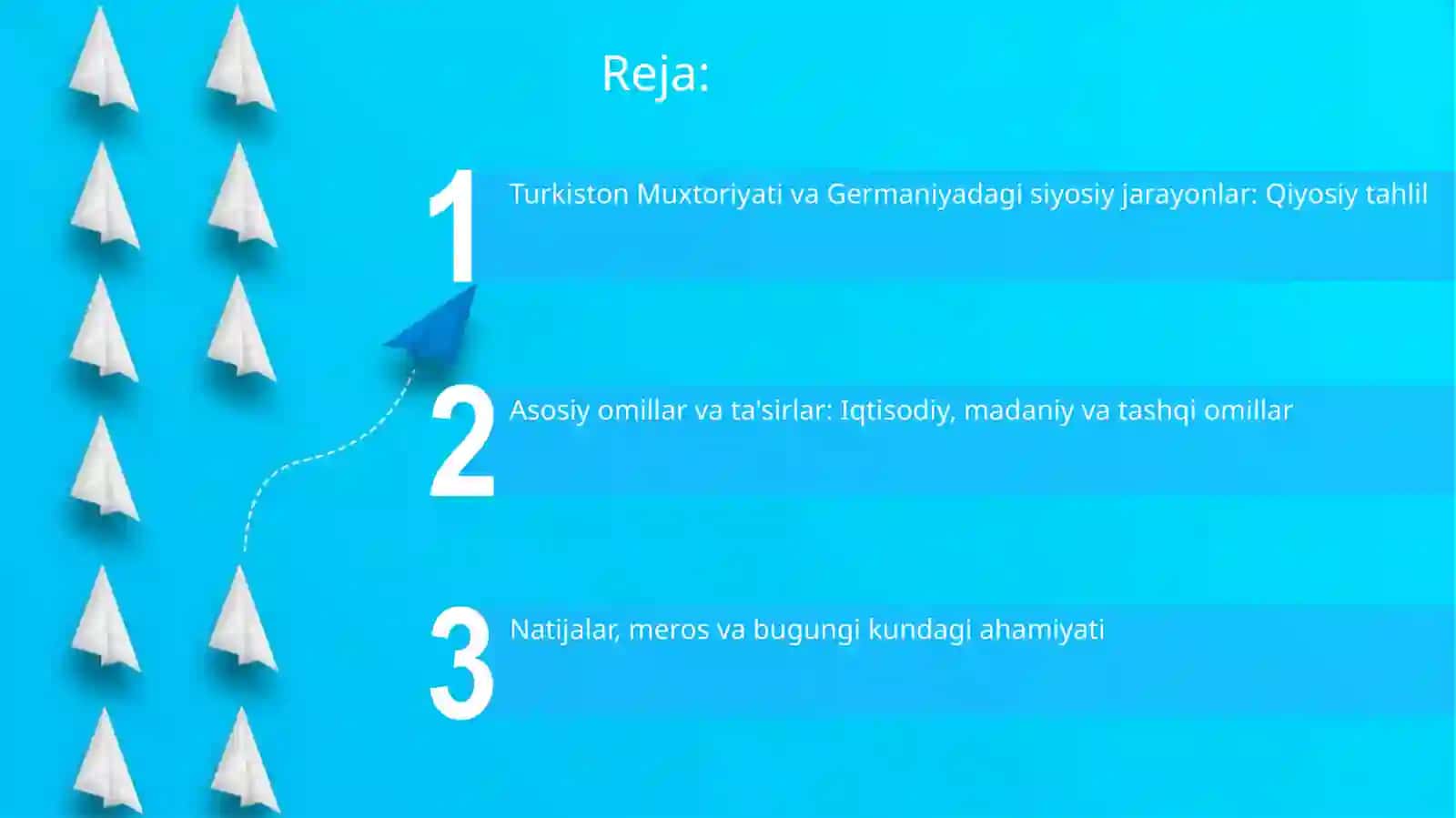 Reja:

1 Turkiston Muxtoriyati va Germaniyadagi siyosiy jarayonlar: Qiyosiy tahlil

2 Asosiy omillar va ta'sirlar: Iqtisodiy, madaniy va tashqi omillar

3 Natijalar, meros va bugungi kundagi ahamiyati